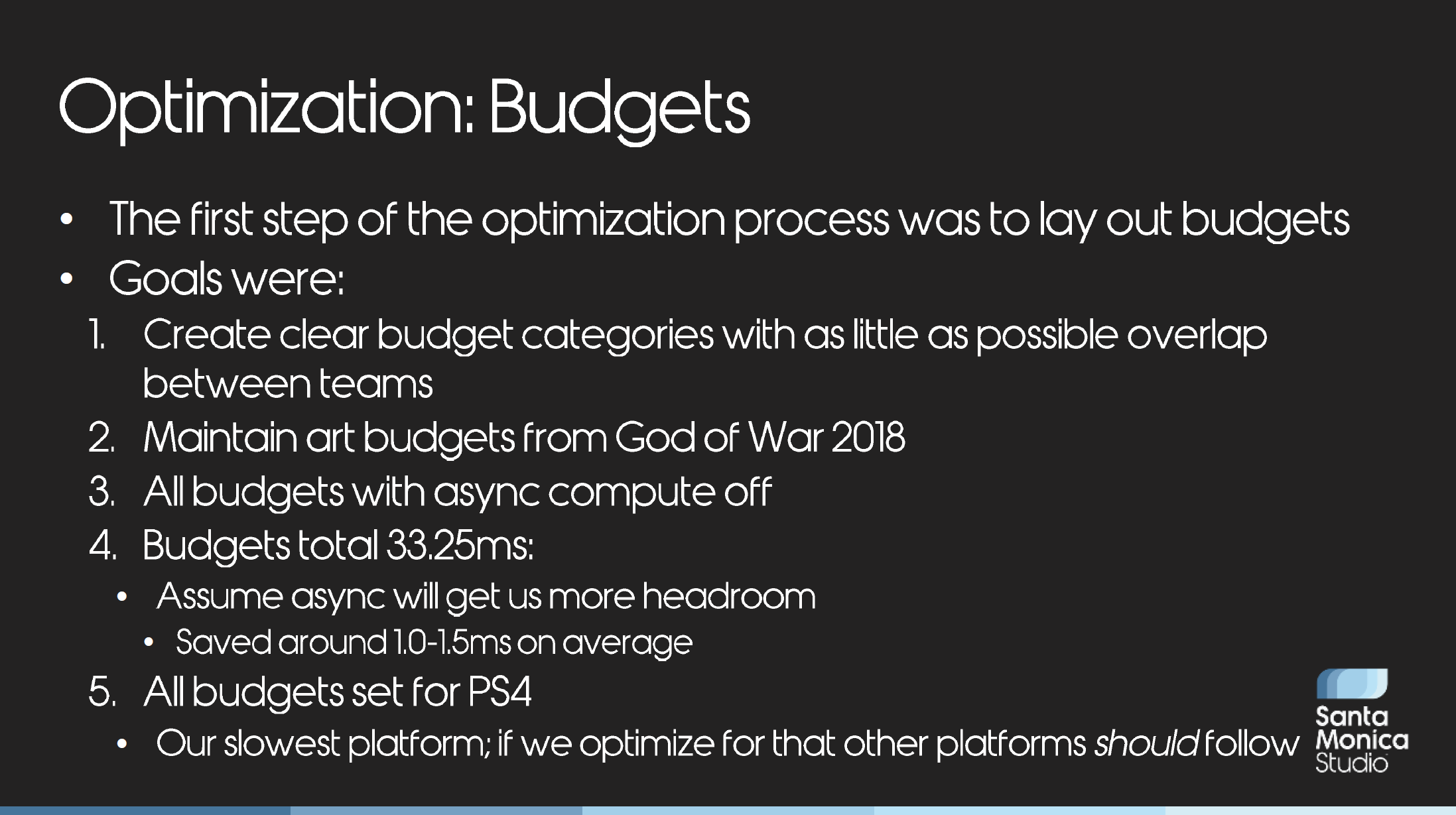 Optimization: Budgets

• The first step of the optimization process was to lay out budgets
• Goals were:
1. Create clear budget categories with as little as possible overlap between teams
2. Maintain art budgets from God of War 2018
3. All budgets with async compute off
4. Budgets total 33.25ms:
• Assume async will get us more headroom
• Saved around 1.0-1.5ms on average
5. All budgets set for PS4
• Our slowest platform; if we optimize for that other platforms should follow

Santa Monica Studio